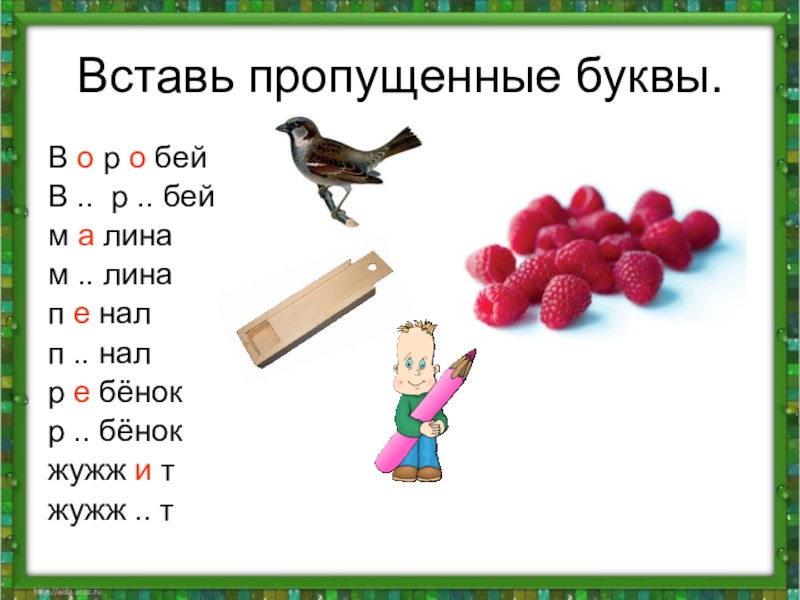 Вставь пропущенные буквы.

В о р о бей
В .. р .. бей
м а лина
м .. лина
п е нал
п .. нал
р е бёнок
р .. бёнок
жужж и т
жужж .. т

http://aida.ucoz.ru